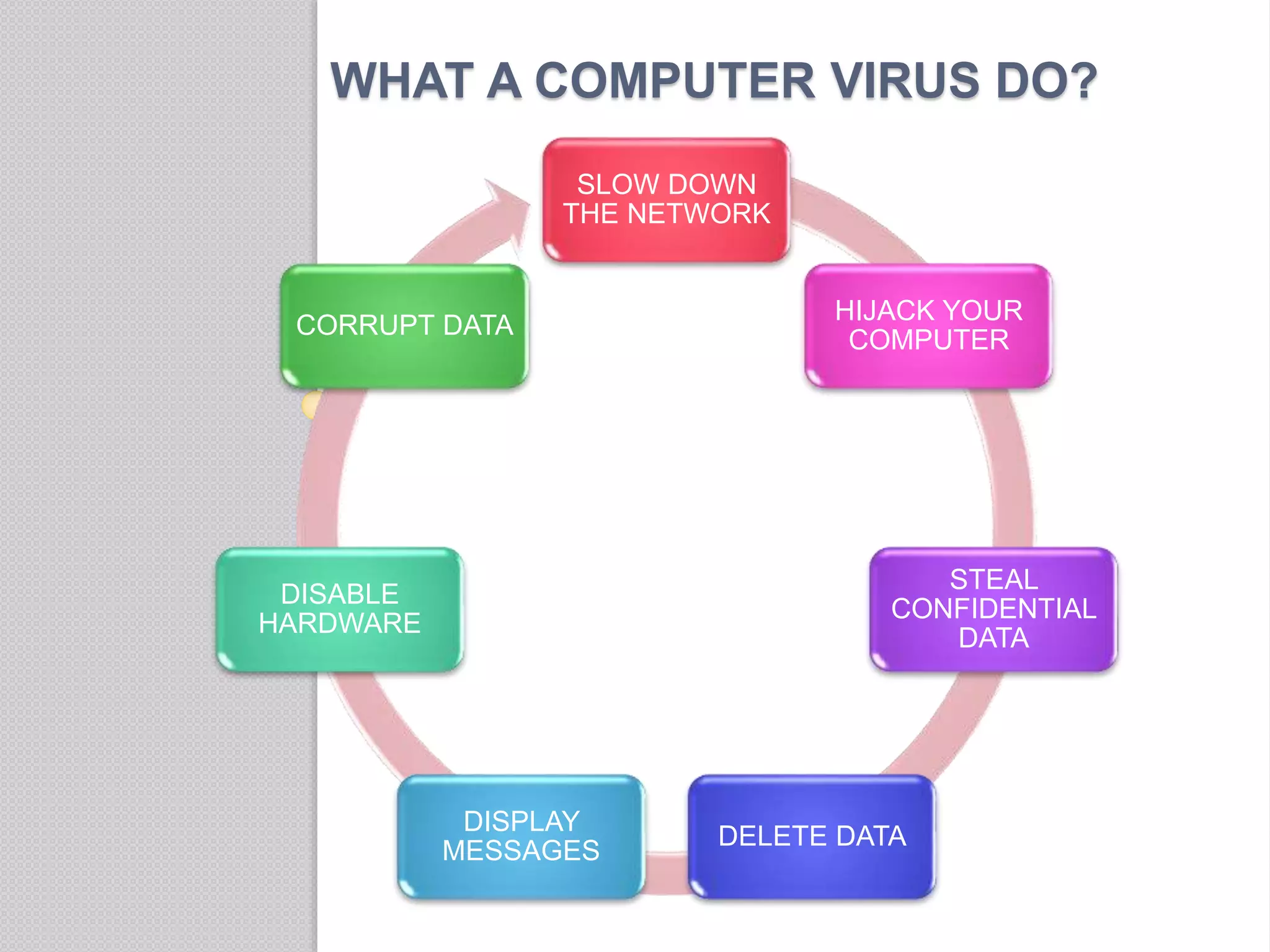 WHAT A COMPUTER VIRUS DO?

SLOW DOWN THE NETWORK

HIJACK YOUR COMPUTER

STEAL CONFIDENTIAL DATA

DELETE DATA

DISPLAY MESSAGES

DISABLE HARDWARE

CORRUPT DATA